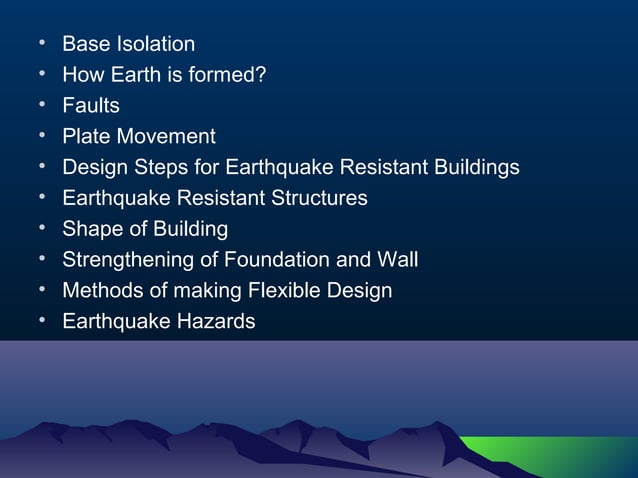 • Base Isolation
• How Earth is formed?
• Faults
• Plate Movement
• Design Steps for Earthquake Resistant Buildings
• Earthquake Resistant Structures
• Shape of Building
• Strengthening of Foundation and Wall
• Methods of making Flexible Design
• Earthquake Hazards